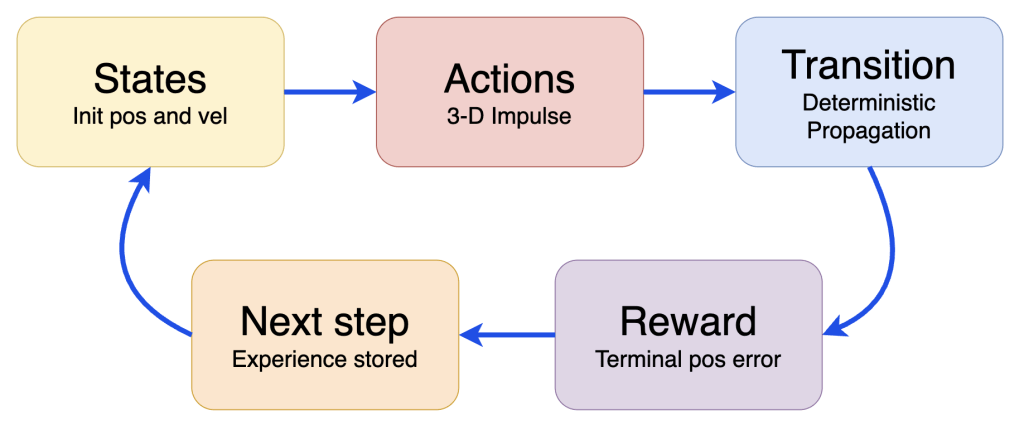 States
Init pos and vel

Actions
3-D Impulse

Transition
Deterministic Propagation

Reward
Terminal pos error

Next step
Experience stored